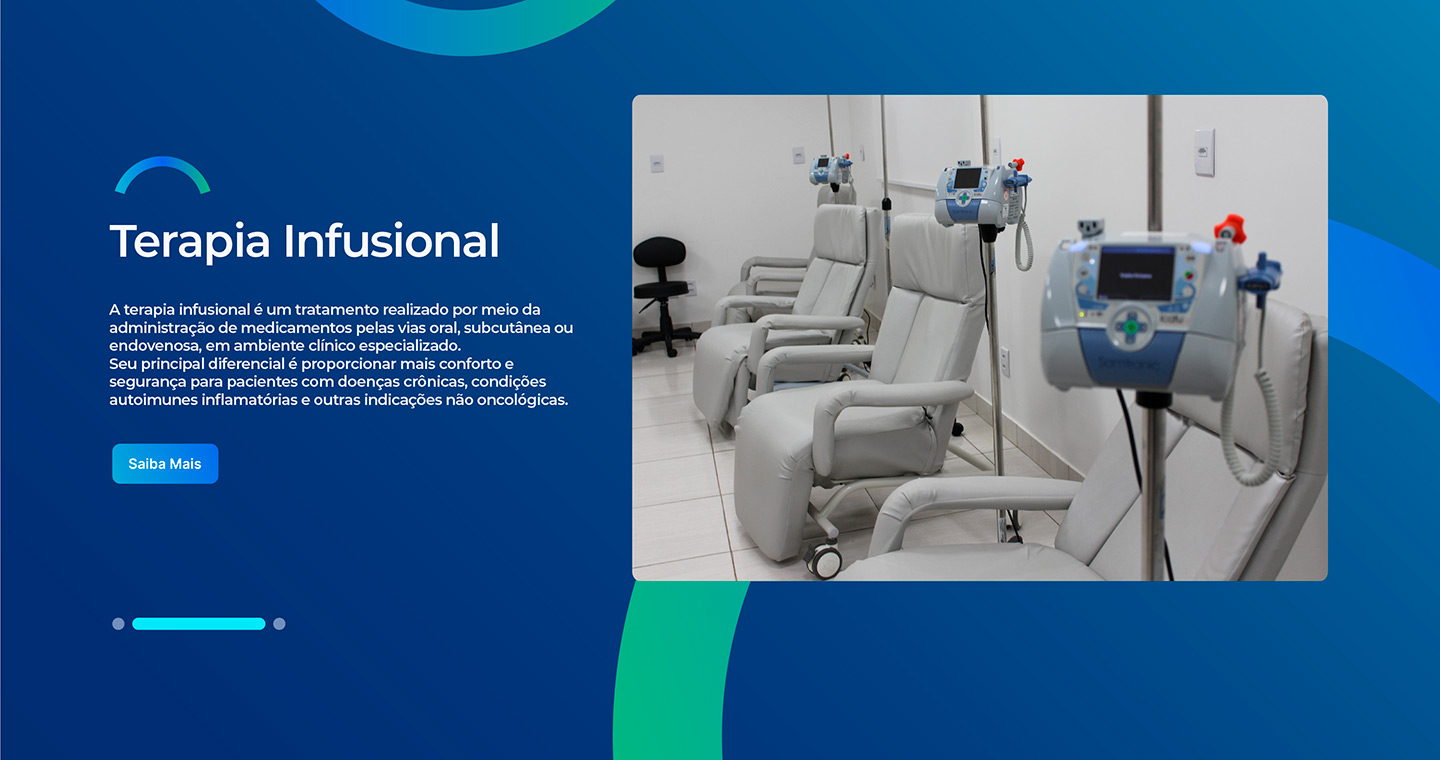 Terapia Infusional

A terapia infusional é um tratamento realizado por meio da administração de medicamentos pelas vias oral, subcutânea ou endovenosa, em ambiente clínico especializado.
Seu principal diferencial é proporcionar mais conforto e segurança para pacientes com doenças crônicas, condições autoimunes inflamatórias e outras indicações não oncológicas.

Saiba Mais